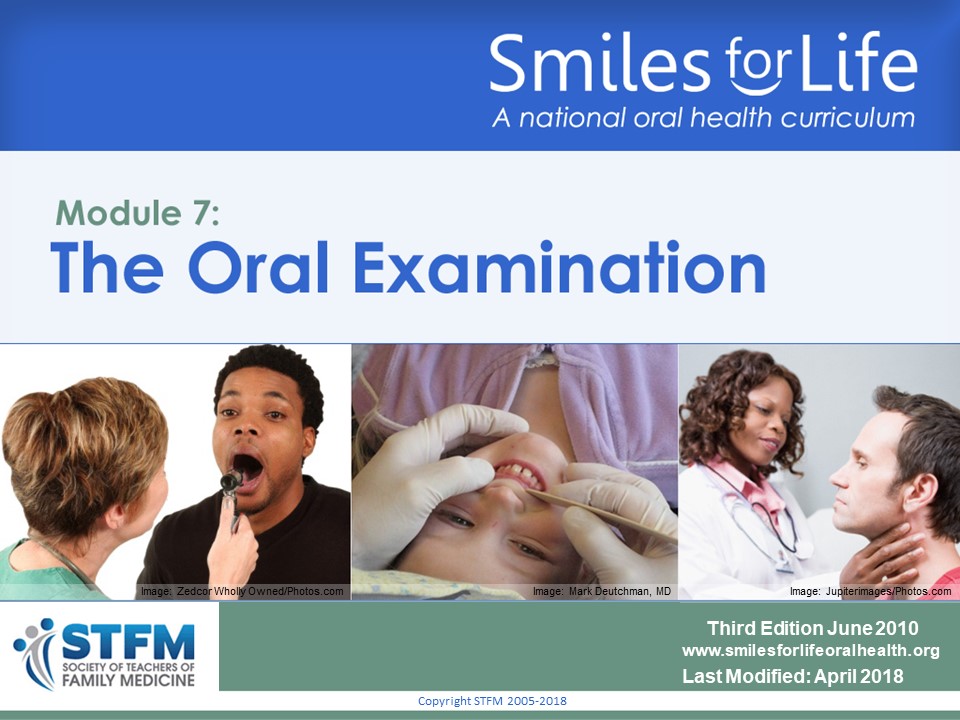 Smiles for Life
A national oral health curriculum

Module 7:
The Oral Examination

Image: Zedcor Wholly Owned/Photos.com

Image: Mark Deutchman, MD

Image: Jupiterimages/Photos.com

STFM
SOCIETY OF TEACHERS OF FAMILY MEDICINE

Third Edition June 2010
www.smilesforlifeoralhealth.org
Last Modified: April 2018

Copyright STFM 2005-2018